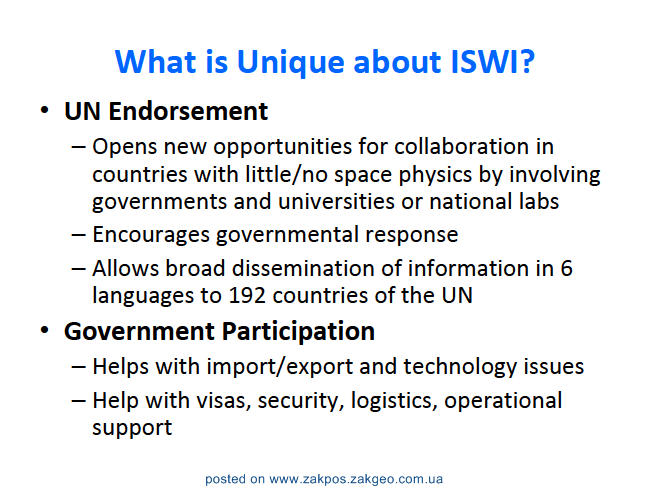 What is Unique about ISWI?

• UN Endorsement
– Opens new opportunities for collaboration in countries with little/no space physics by involving governments and universities or national labs
– Encourages governmental response
– Allows broad dissemination of information in 6 languages to 192 countries of the UN

• Government Participation
– Helps with import/export and technology issues
– Help with visas, security, logistics, operational support

posted on www.zakpos.zakgeo.com.ua